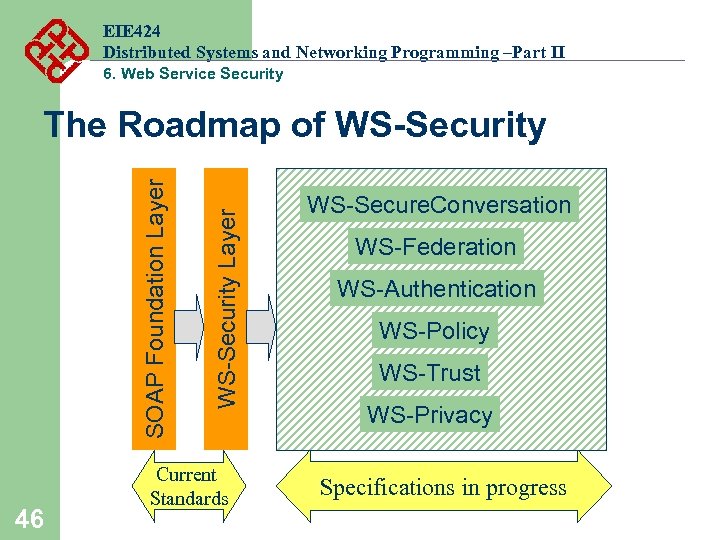 EIE424
Distributed Systems and Networking Programming –Part II
6. Web Service Security

The Roadmap of WS-Security

SOAP Foundation Layer

WS-Security Layer

WS-SecureConversation

WS-Federation

WS-Authentication

WS-Policy

WS-Trust

WS-Privacy

Current Standards

Specifications in progress

46